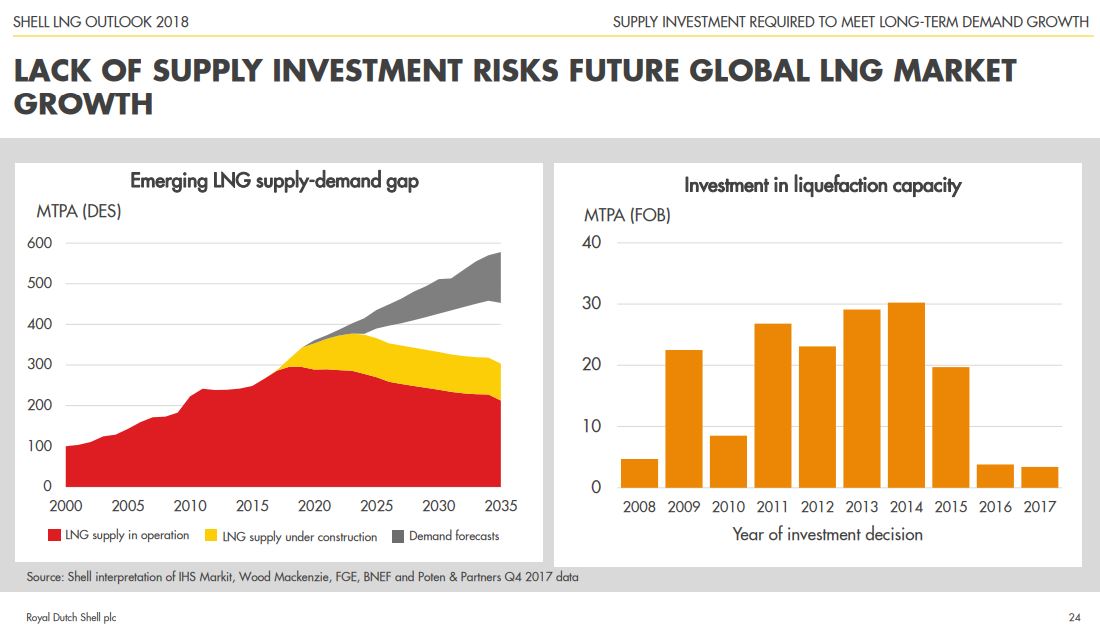 SHELL LNG OUTLOOK 2018

SUPPLY INVESTMENT REQUIRED TO MEET LONG-TERM DEMAND GROWTH

LACK OF SUPPLY INVESTMENT RISKS FUTURE GLOBAL LNG MARKET GROWTH

Emerging LNG supply-demand gap

MTPA (DES)

600
500
400
300
200
100
0

2000 2005 2010 2015 2020 2025 2030 2035

LNG supply in operation
LNG supply under construction
Demand forecasts

Investment in liquefaction capacity

MTPA (FOB)

40
30
20
10
0

2008 2009 2010 2011 2012 2013 2014 2015 2016 2017

Year of investment decision

Source: Shell interpretation of IHS Markit, Wood Mackenzie, FGE, BNEF and Poten & Partners Q4 2017 data

Royal Dutch Shell plc

24